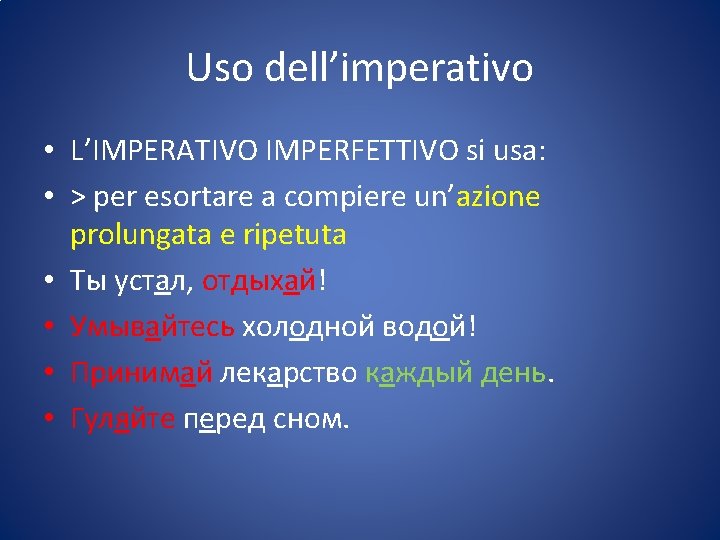 Uso dell’imperativo

• L’IMPERATIVO IMPERFETTIVO si usa:

• > per esortare a compiere un’azione prolungata e ripetuta

• Ты устал, отдыхай!

• Умывайтесь холодной водой!

• Принимай лекарство каждый день.

• Гуляйте перед сном.